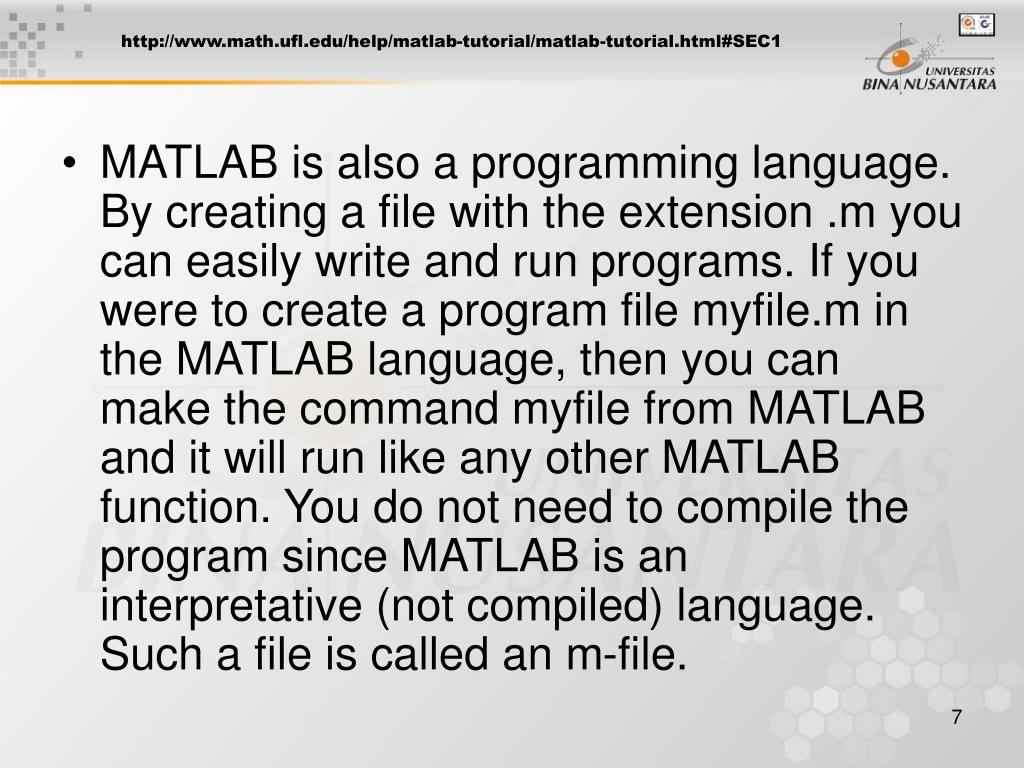 http://www.math.ufl.edu/help/matlab-tutorial/matlab-tutorial.html#SEC1

UNIVERSITAS BINA NUSANTARA

• MATLAB is also a programming language. By creating a file with the extension .m you can easily write and run programs. If you were to create a program file myfile.m in the MATLAB language, then you can make the command myfile from MATLAB and it will run like any other MATLAB function. You do not need to compile the program since MATLAB is an interpretative (not compiled) language. Such a file is called an m-file.

7